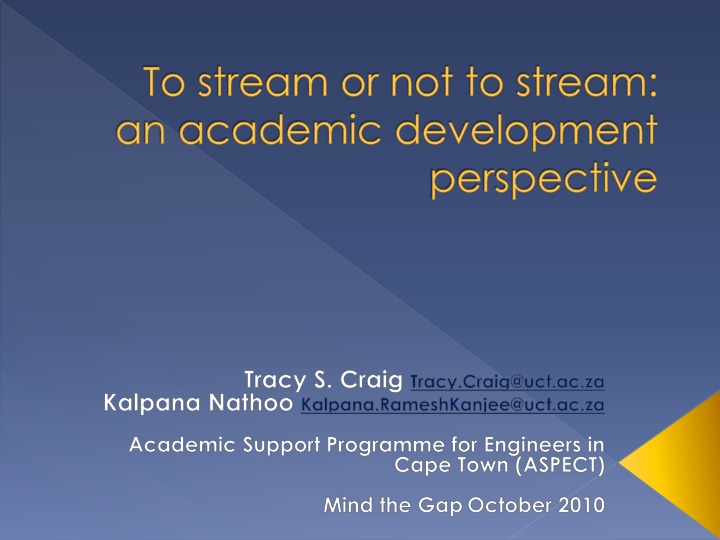 To stream or not to stream: an academic development perspective

Tracy S. Craig Tracy.Craig@uct.ac.za
Kalpana Nathoo Kalpana.RameshKanjee@uct.ac.za

Academic Support Programme for Engineers in Cape Town (ASPECT)

Mind the Gap October 2010